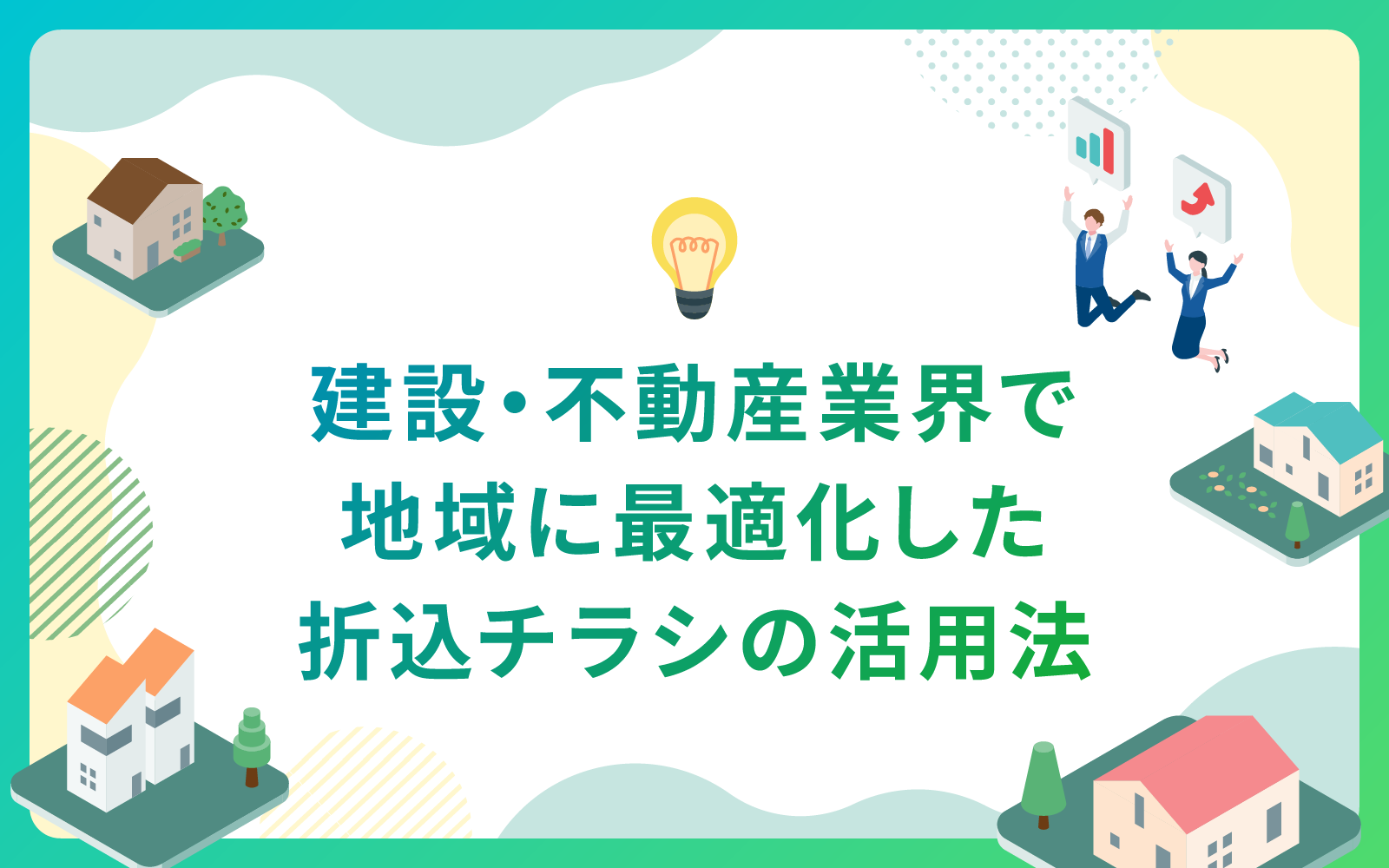 建設・不動産業界で
地域に最適化した
折込チラシの活用法